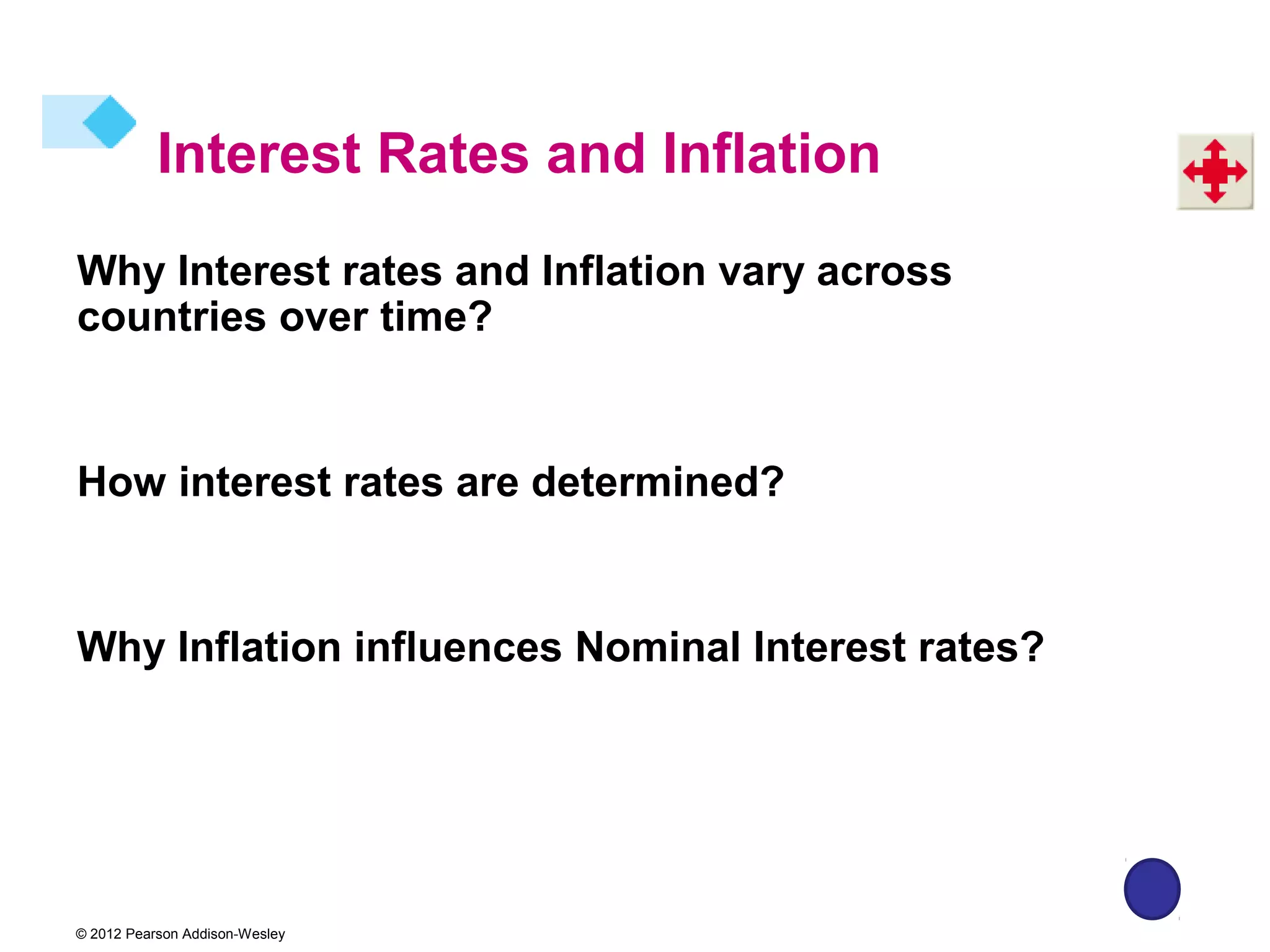 Interest Rates and Inflation

Why Interest rates and Inflation vary across countries over time?

How interest rates are determined?

Why Inflation influences Nominal Interest rates?

© 2012 Pearson Addison-Wesley